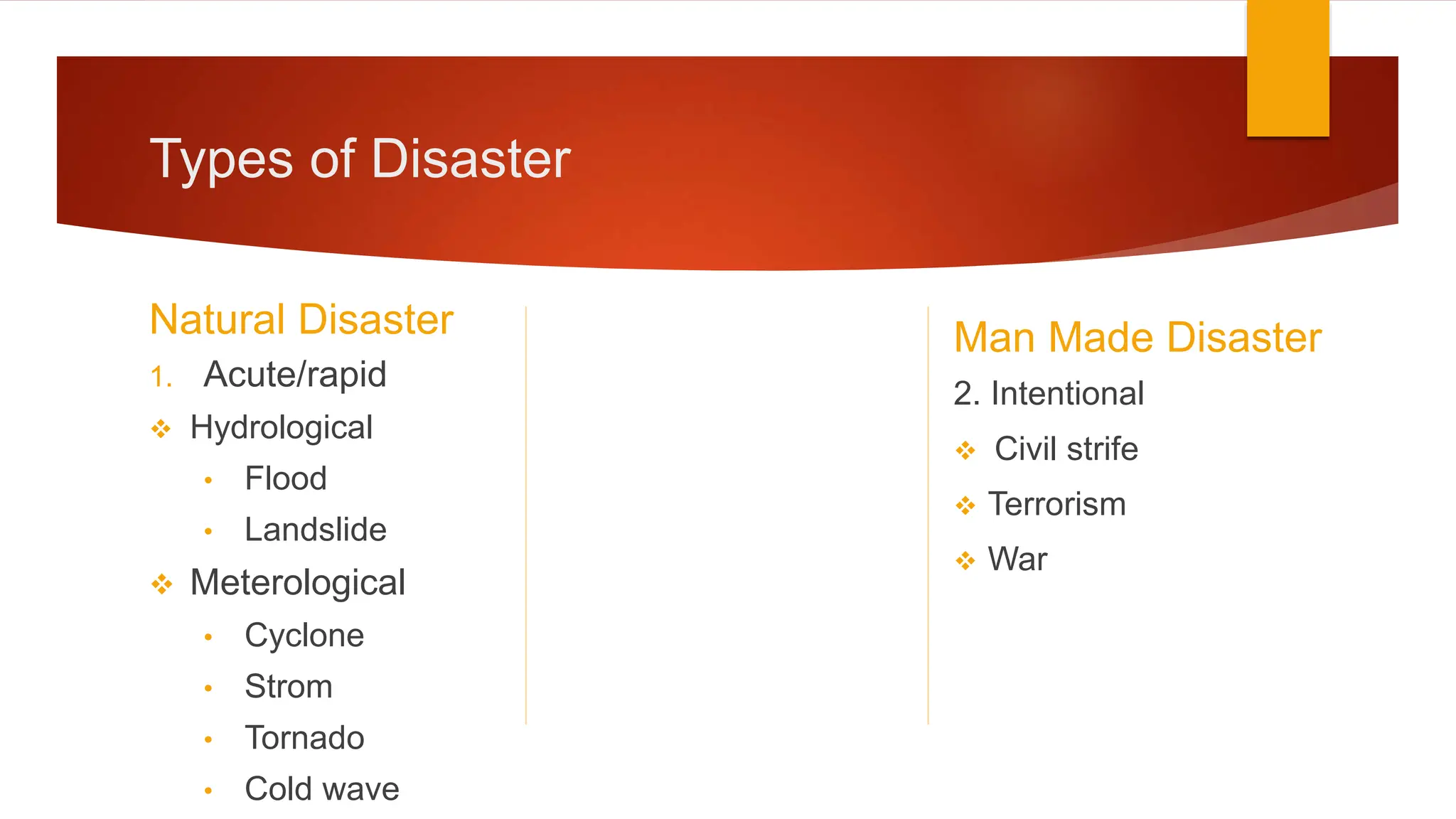 Types of Disaster

Natural Disaster

1. Acute/rapid

❖ Hydrological

• Flood

• Landslide

❖ Meterological

• Cyclone

• Strom

• Tornado

• Cold wave

Man Made Disaster

2. Intentional

❖ Civil strife

❖ Terrorism

❖ War